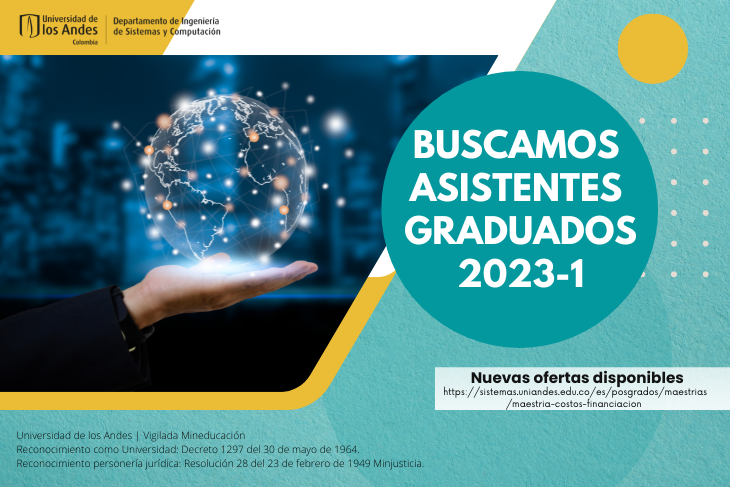 Universidad de los Andes Colombia

Departamento de Ingeniería de Sistemas y Computación

BUSCAMOS ASISTENTES GRADUADOS 2023-1

Nuevas ofertas disponibles
https://sistemas.uniandes.edu.co/es/posgrados/maestrias/maestria-costos-financiacion

Universidad de los Andes | Vigilada Mineducación
Reconocimiento como Universidad: Decreto 1297 del 30 de mayo de 1964.
Reconocimiento personería jurídica: Resolución 28 del 23 de febrero de 1949 Minjusticia.